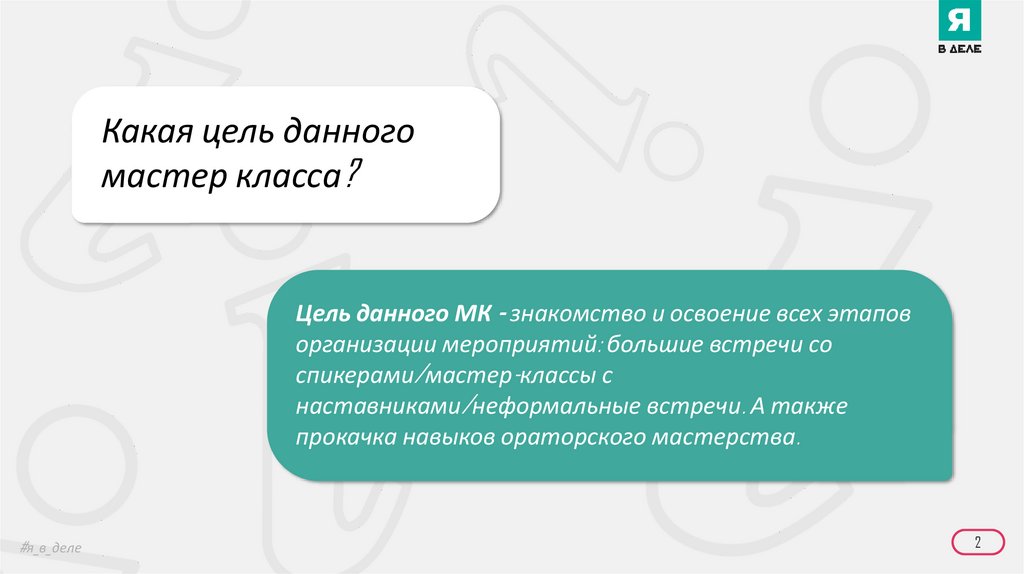 Я
В ДЕЛЕ

Какая цель данного мастер класса?

Цель данного МК - знакомство и освоение всех этапов организации мероприятий: большие встречи со спикерами/мастер-классы с наставниками/неформальные встречи. А также прокачка навыков ораторского мастерства.

#я_в_деле

2